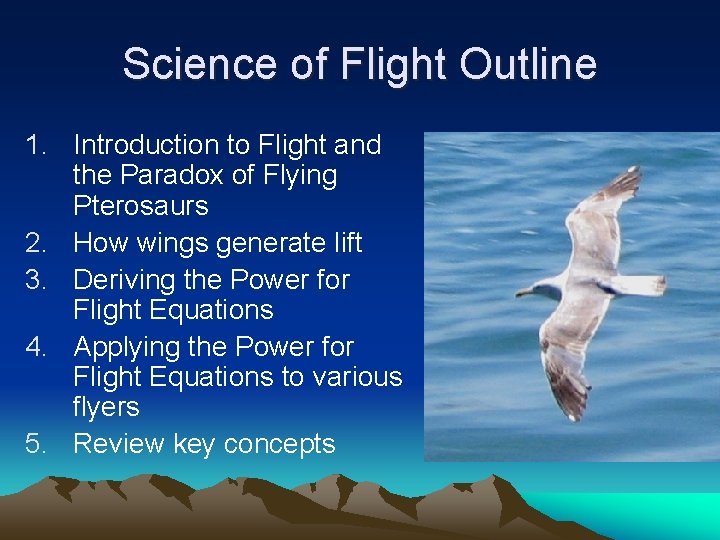 Science of Flight Outline

1. Introduction to Flight and the Paradox of Flying Pterosaurs
2. How wings generate lift
3. Deriving the Power for Flight Equations
4. Applying the Power for Flight Equations to various flyers
5. Review key concepts